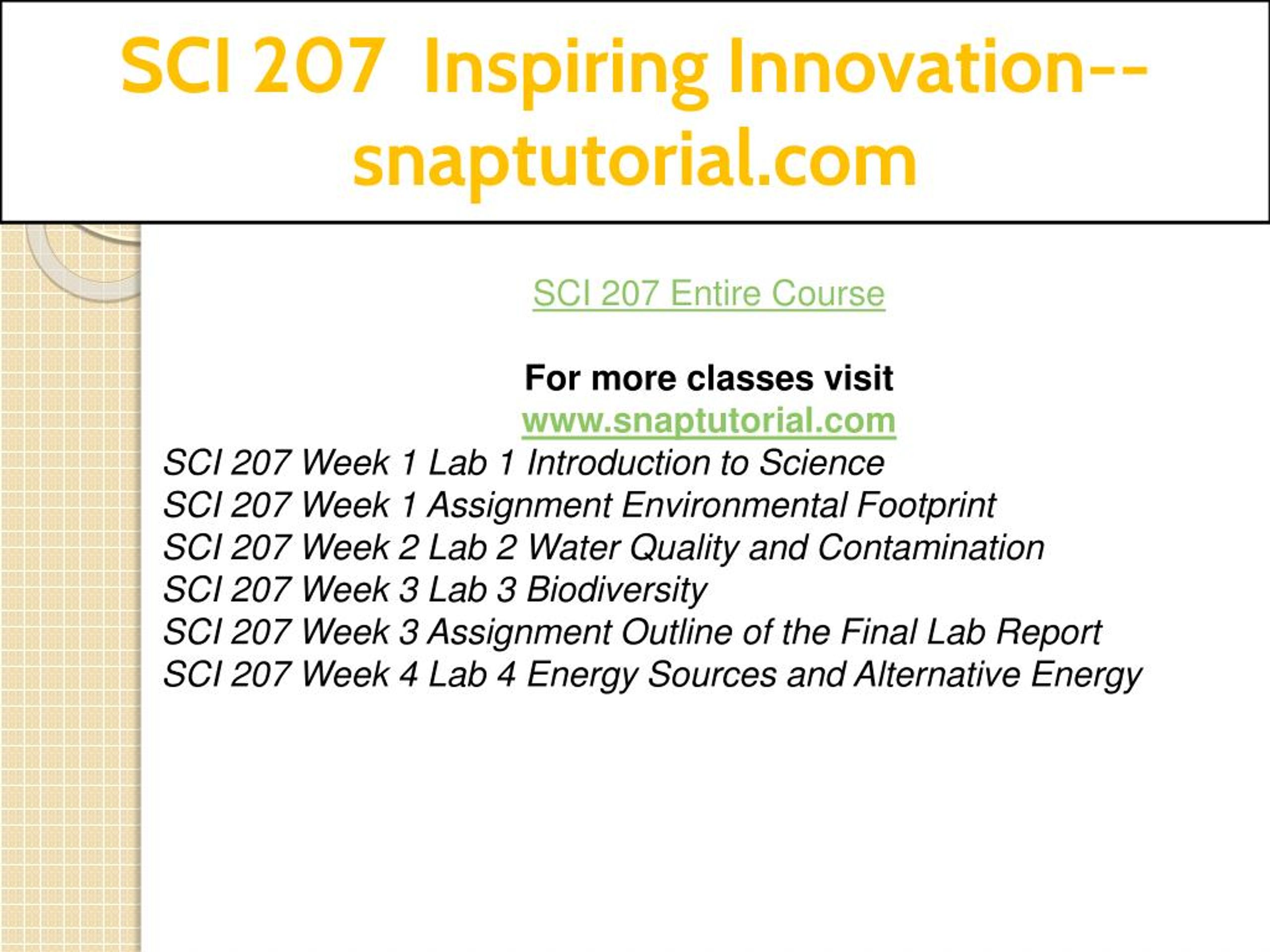 SCI 207 Inspiring Innovation--snaptutorial.com

SCI 207 Entire Course

For more classes visit
www.snaptutorial.com
SCI 207 Week 1 Lab 1 Introduction to Science
SCI 207 Week 1 Assignment Environmental Footprint
SCI 207 Week 2 Lab 2 Water Quality and Contamination
SCI 207 Week 3 Lab 3 Biodiversity
SCI 207 Week 3 Assignment Outline of the Final Lab Report
SCI 207 Week 4 Lab 4 Energy Sources and Alternative Energy